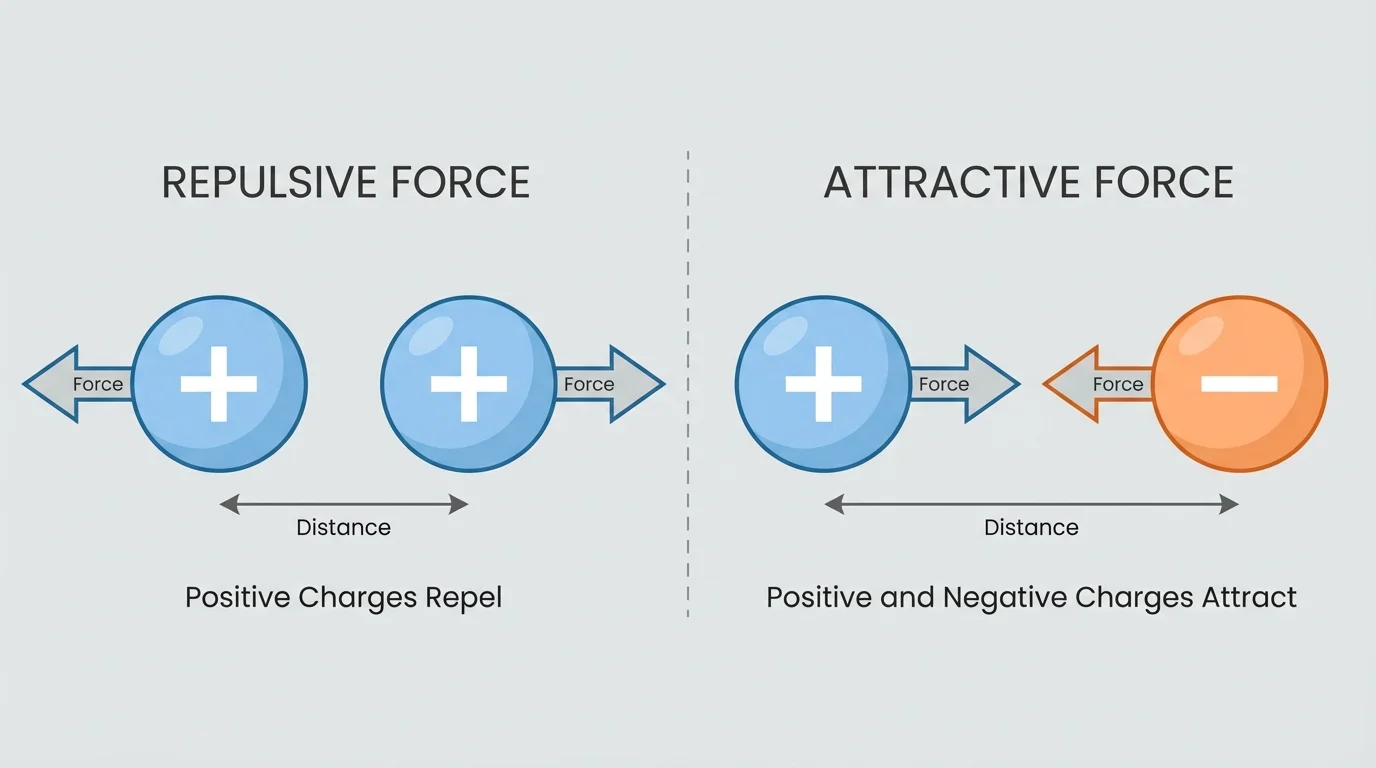 REPULSIVE FORCE

Force + + Force

Distance

Positive Charges Repel

ATTRACTIVE FORCE

+ Force Force −

Distance

Positive and Negative Charges Attract